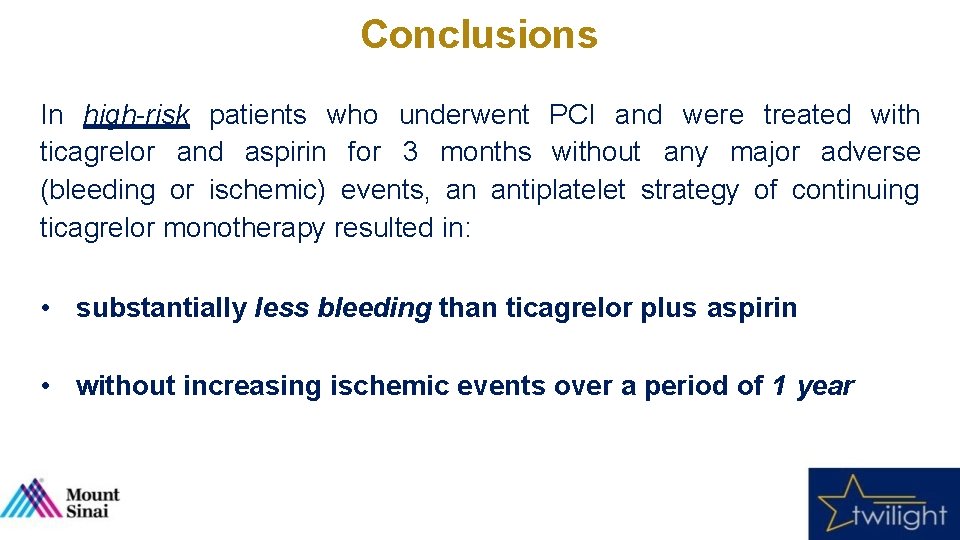 Conclusions

In high-risk patients who underwent PCI and were treated with ticagrelor and aspirin for 3 months without any major adverse (bleeding or ischemic) events, an antiplatelet strategy of continuing ticagrelor monotherapy resulted in:

• substantially less bleeding than ticagrelor plus aspirin

• without increasing ischemic events over a period of 1 year

Mount Sinai

twilight